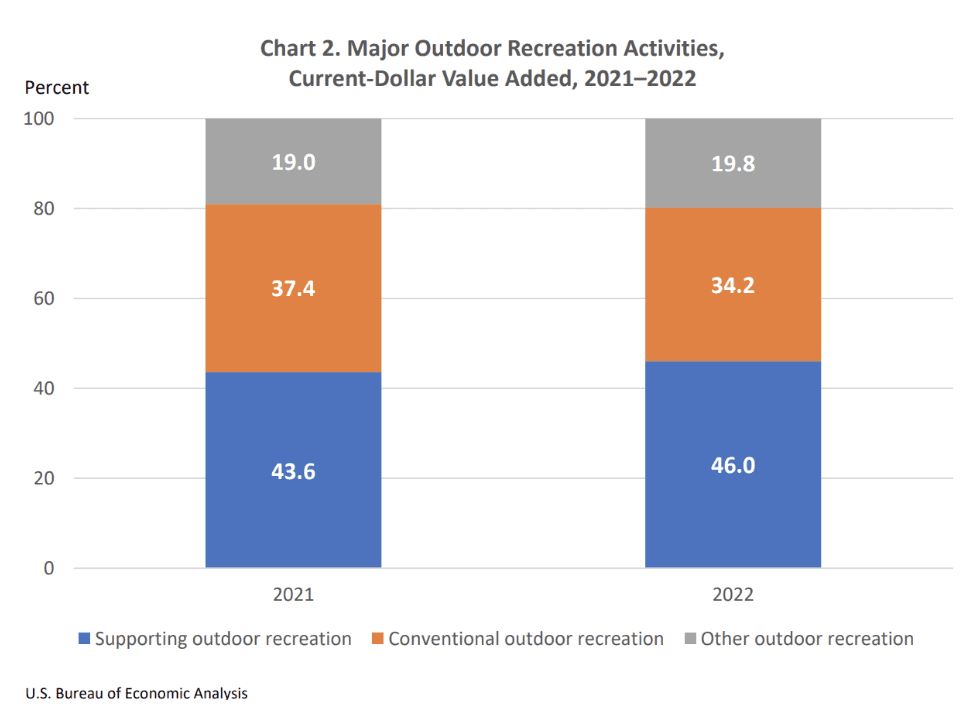 Chart 2. Major Outdoor Recreation Activities, Current-Dollar Value Added, 2021–2022

Percent

100
80
60
40
20
0

19.0
37.4
43.6

19.8
34.2
46.0

2021
2022

Supporting outdoor recreation
Conventional outdoor recreation
Other outdoor recreation

U.S. Bureau of Economic Analysis